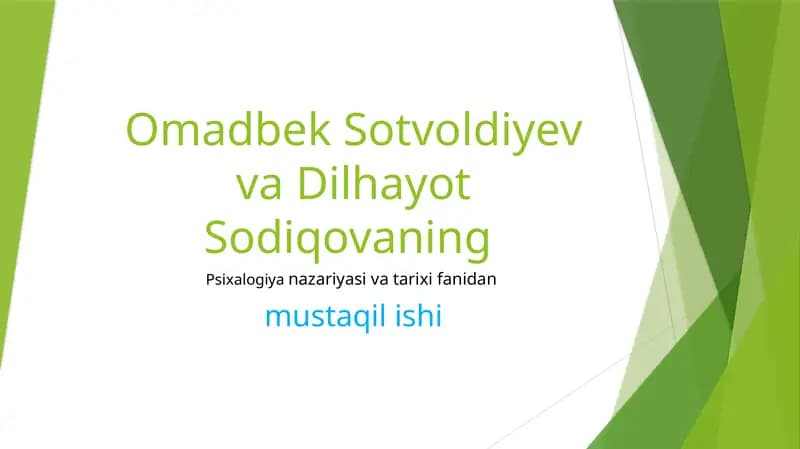 Omadbek Sotvoldiyev va Dilhayot Sodiqovaning

Psixalogiya nazariyasi va tarixi fanidan

mustaqil ishi